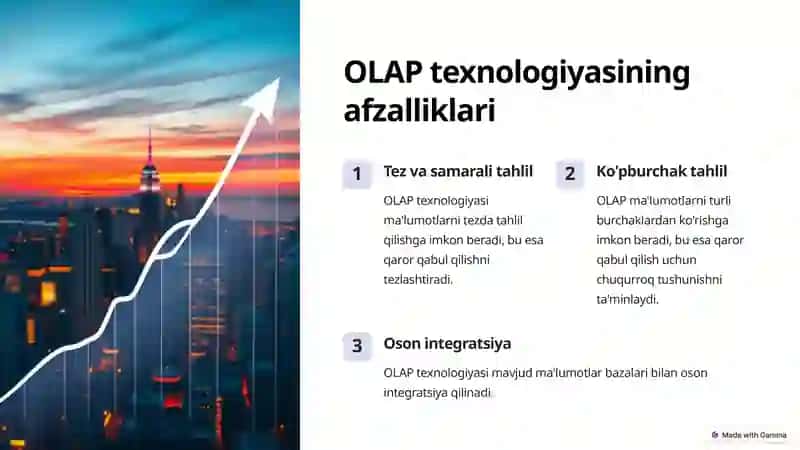 OLAP texnologiyasining afzalliklari

1

Tez va samarali tahlil

OLAP texnologiyasi ma'lumotlarni tezda tahlil qilishga imkon beradi, bu esa qaror qabul qilishni tezlashtiradi.

2

Ko'pburchak tahlil

OLAP ma'lumotlarni turli burchaklardan ko'rishga imkon beradi, bu esa qaror qabul qilish uchun chuqurroq tushunishni ta'minlaydi.

3

Oson integratsiya

OLAP texnologiyasi mavjud ma'lumotlar bazalari bilan oson integratsiya qilinadi.

Made with Gamma